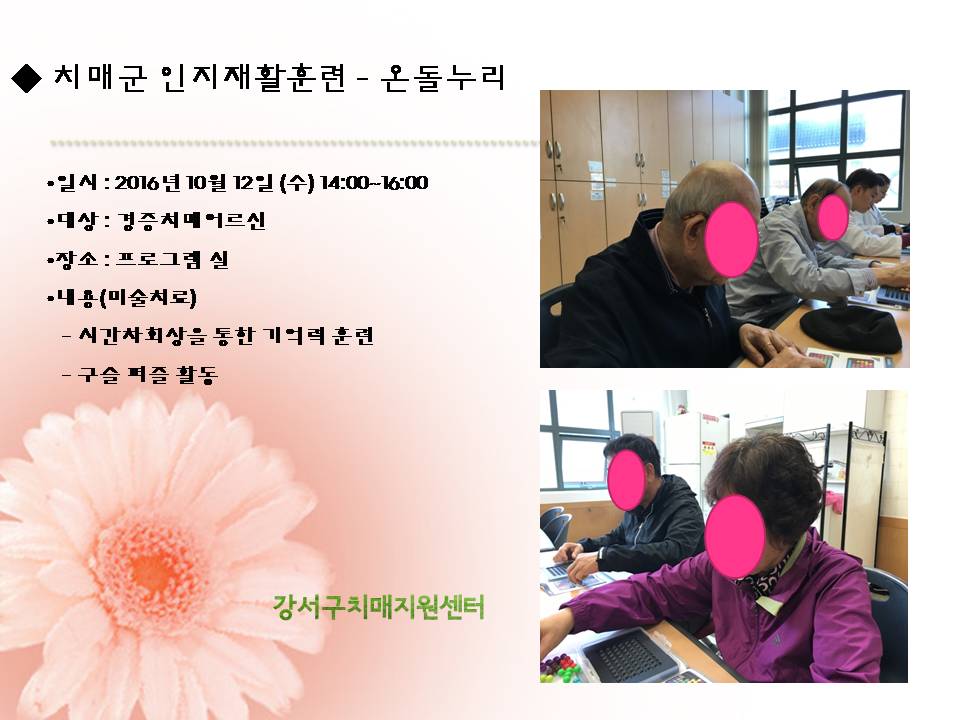 ◆ 치매군 인지재활훈련 - 온돌누리

•일시 : 2016년 10월 12일 (수) 14:00~16:00

•대상 : 경증치매어르신

•장소 : 프로그램 실

•내용(미술치료)

- 시간차회상을 통한 기억력 훈련

- 구슬 퍼즐 활동

강서구치매지원센터